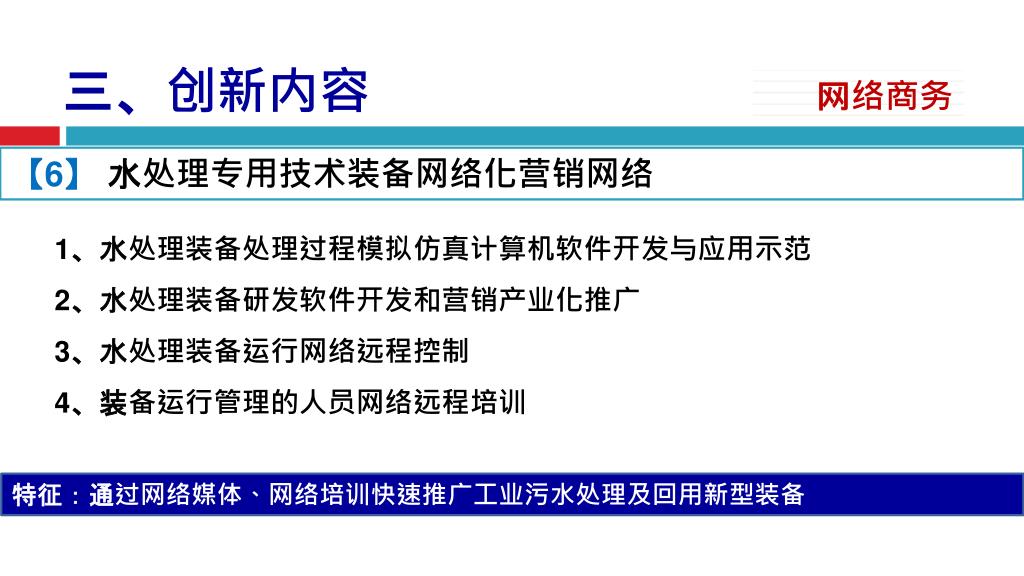 三、创新内容

网络商务

【6】 水处理专用技术装备网络化营销网络

1、水处理装备处理过程模拟仿真计算机软件开发与应用示范

2、水处理装备研发软件开发和营销产业化推广

3、水处理装备运行网络远程控制

4、装备运行管理的人员网络远程培训

特征：通过网络媒体、网络培训快速推广工业污水处理及回用新型装备